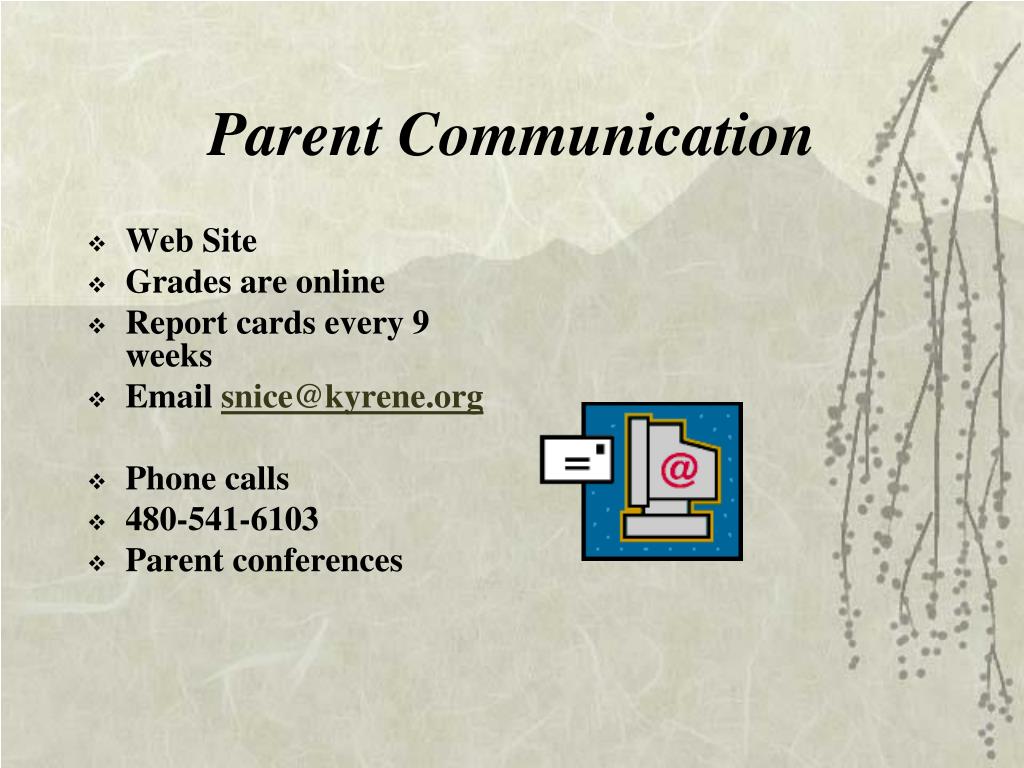 Parent Communication

❖ Web Site
❖ Grades are online
❖ Report cards every 9 weeks
❖ Email snice@kyrene.org

❖ Phone calls
❖ 480-541-6103
❖ Parent conferences

@